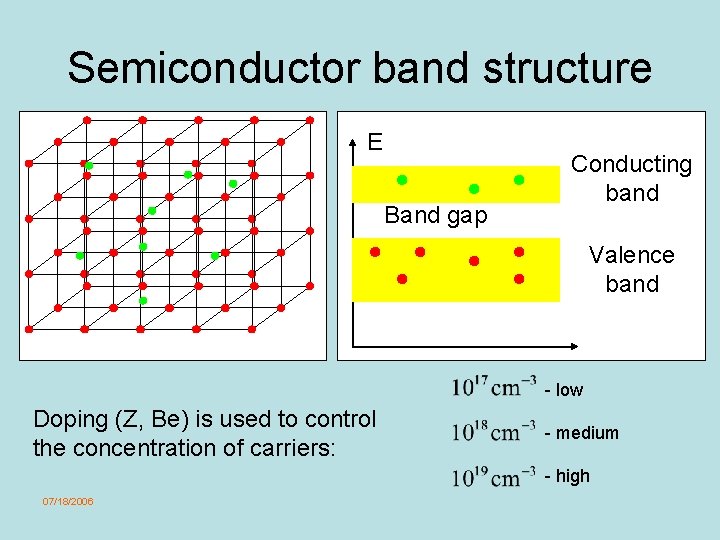 Semiconductor band structure

E

Conducting band

Band gap

Valence band

Doping (Z, Be) is used to control the concentration of carriers:

$10^{17}\,cm^{-3}$ - low

$10^{18}\,cm^{-3}$ - medium

$10^{19}\,cm^{-3}$ - high

07/18/2006